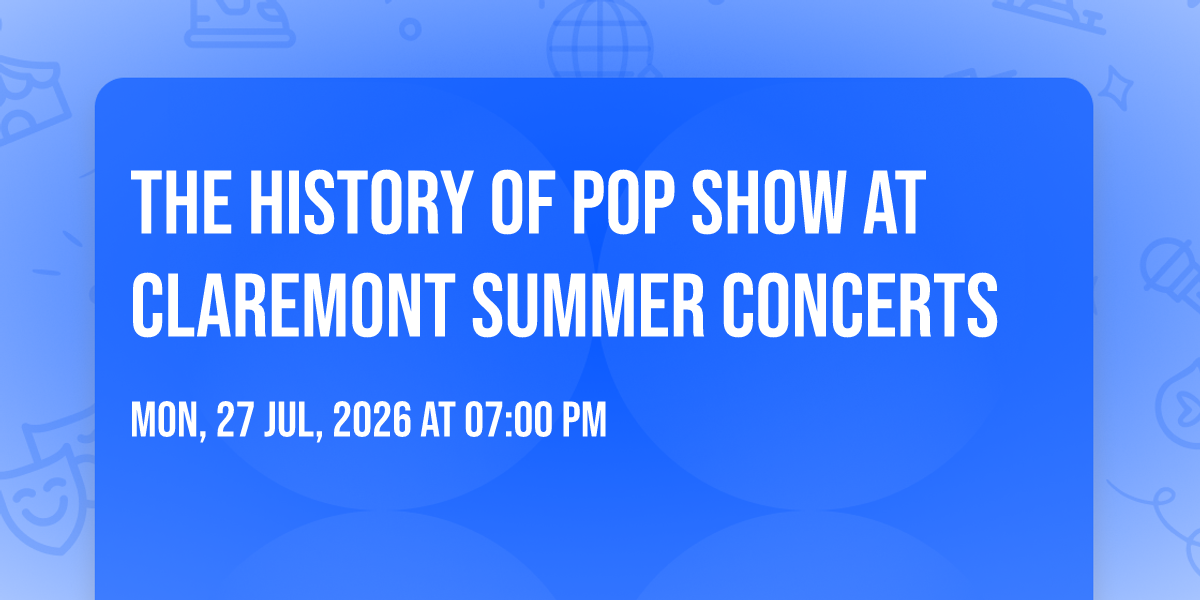 THE HISTORY OF POP SHOW AT CLAREMONT SUMMER CONCERTS

MON, 27 JUL, 2026 AT 07:00 PM